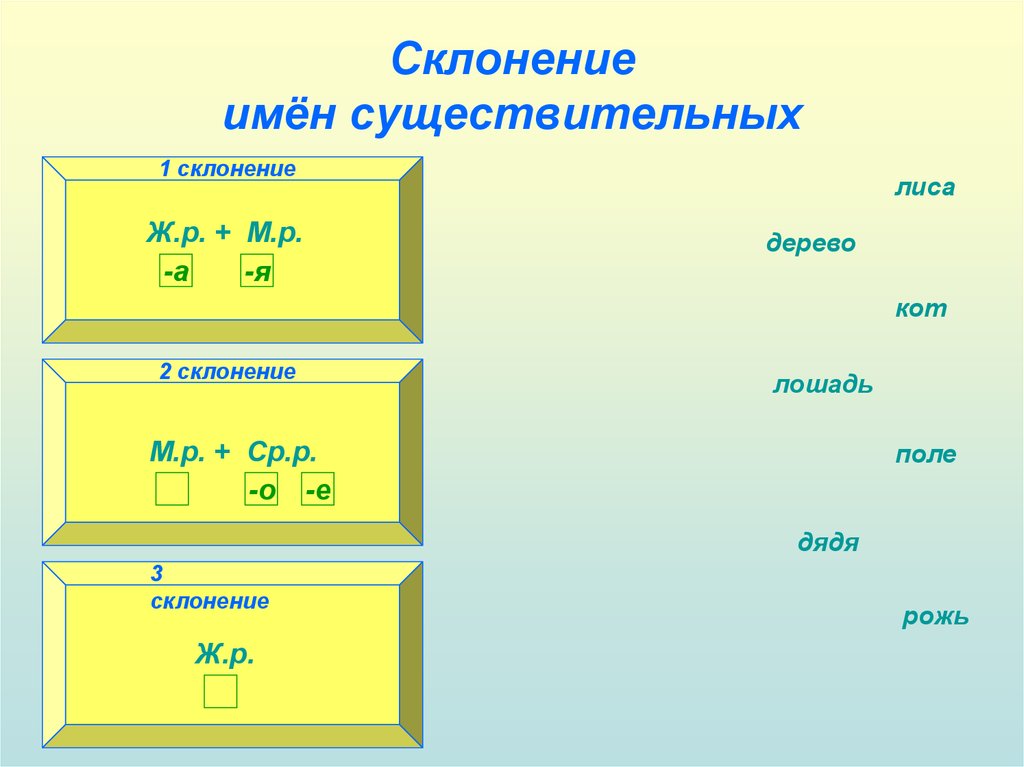 Склонение
имён существительных

1 склонение

Ж.р. + М.р.
-а -я

2 склонение

М.р. + Ср.р.
-о -е

3 склонение

Ж.р.

лиса

дерево

кот

лошадь

поле

дядя

рожь